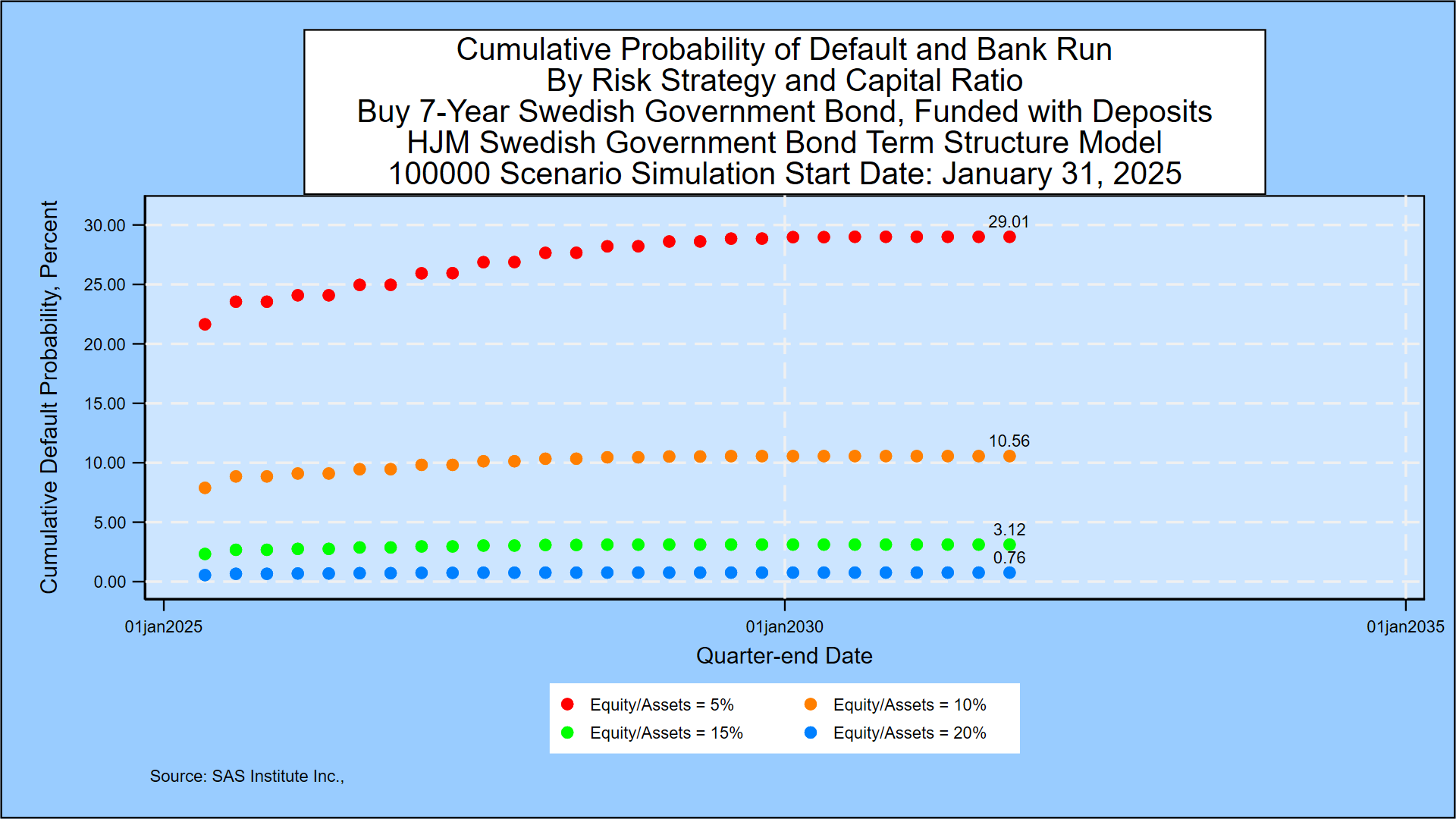 Cumulative Probability of Default and Bank Run
By Risk Strategy and Capital Ratio
Buy 7-Year Swedish Government Bond, Funded with Deposits
HJM Swedish Government Bond Term Structure Model
100000 Scenario Simulation Start Date: January 31, 2025

Cumulative Default Probability, Percent

30.00
25.00
20.00
15.00
10.00
5.00
0.00

29.01
10.56
3.12
0.76

01jan2025
01jan2030
01jan2035

Quarter-end Date

Equity/Assets = 5%
Equity/Assets = 10%
Equity/Assets = 15%
Equity/Assets = 20%

Source: SAS Institute Inc.,